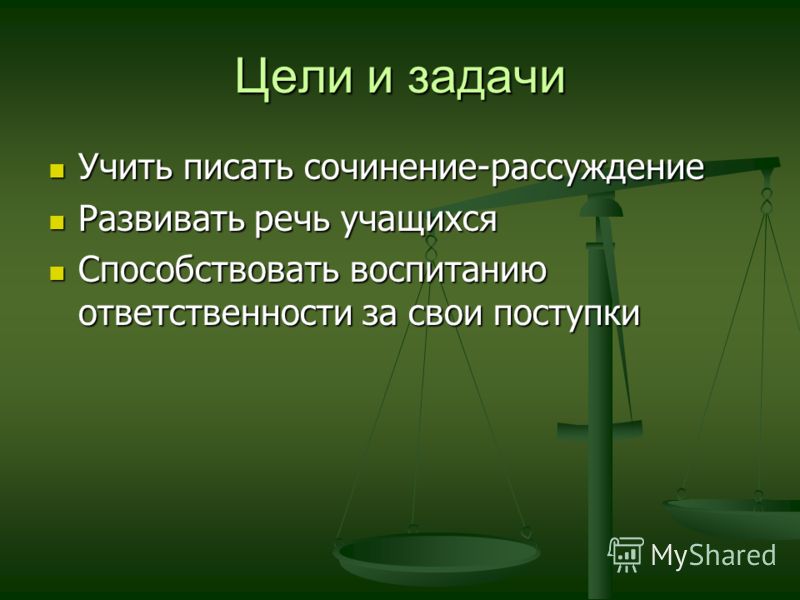 Цели и задачи

- Учить писать сочинение-рассуждение
- Развивать речь учащихся
- Способствовать воспитанию ответственности за свои поступки

MyShared